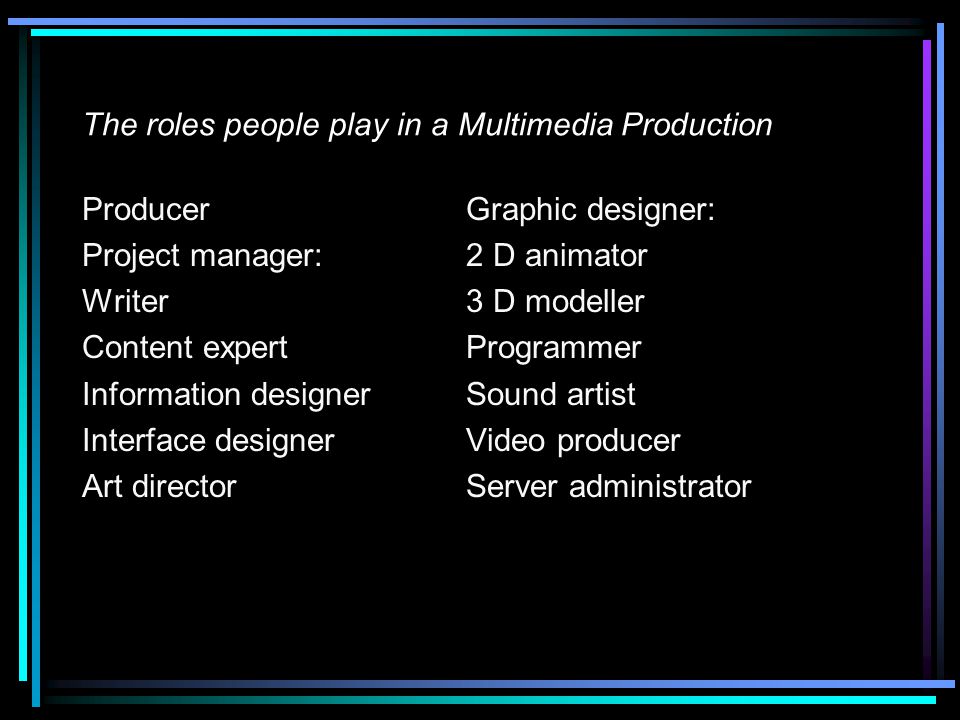 The roles people play in a Multimedia Production

Producer
Project manager:
Writer
Content expert
Information designer
Interface designer
Art director

Graphic designer:
2 D animator
3 D modeller
Programmer
Sound artist
Video producer
Server administrator